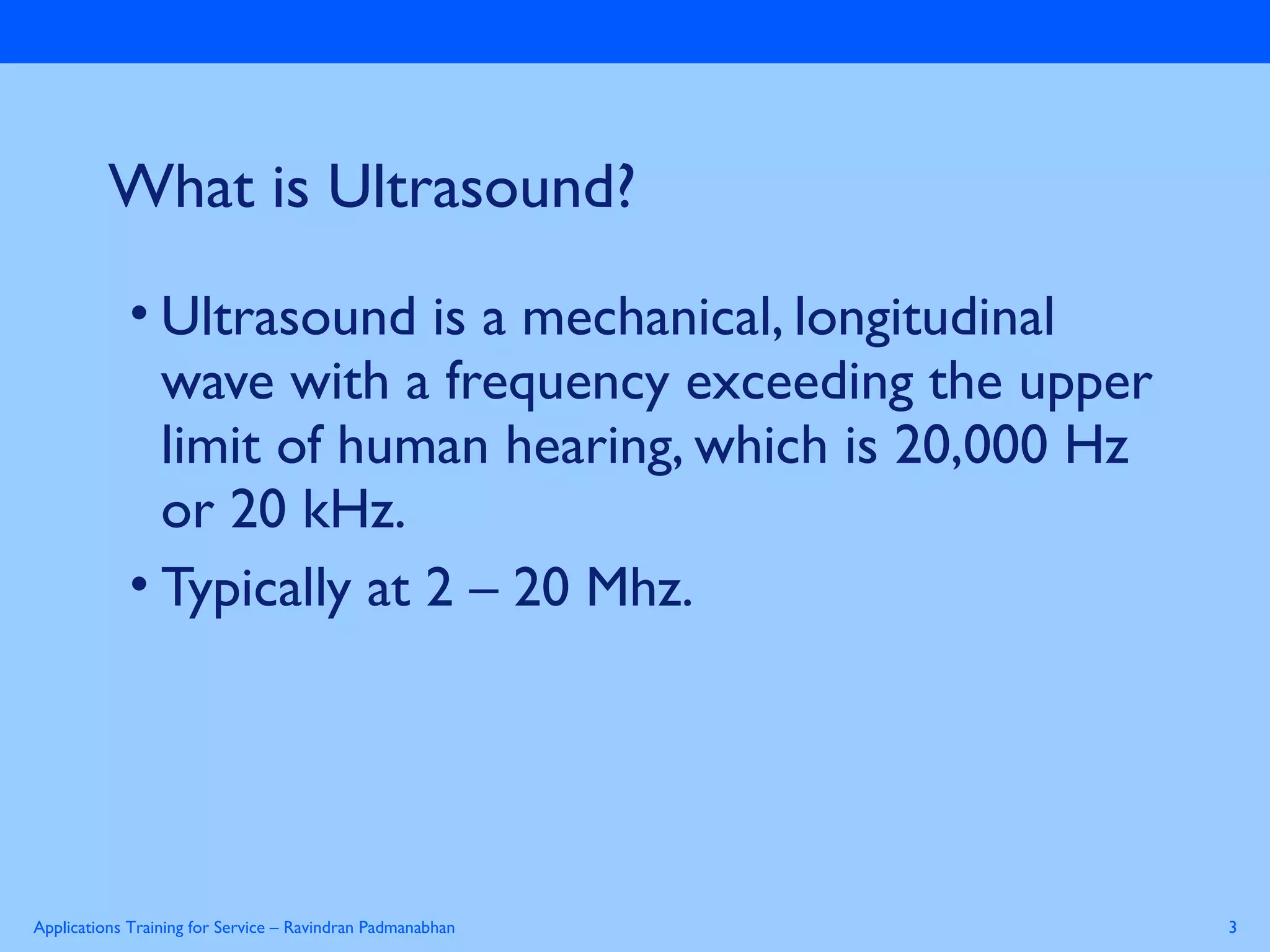 What is Ultrasound?

• Ultrasound is a mechanical, longitudinal wave with a frequency exceeding the upper limit of human hearing, which is 20,000 Hz or 20 kHz.

• Typically at 2 – 20 Mhz.

Applications Training for Service – Ravindran Padmanabhan

3